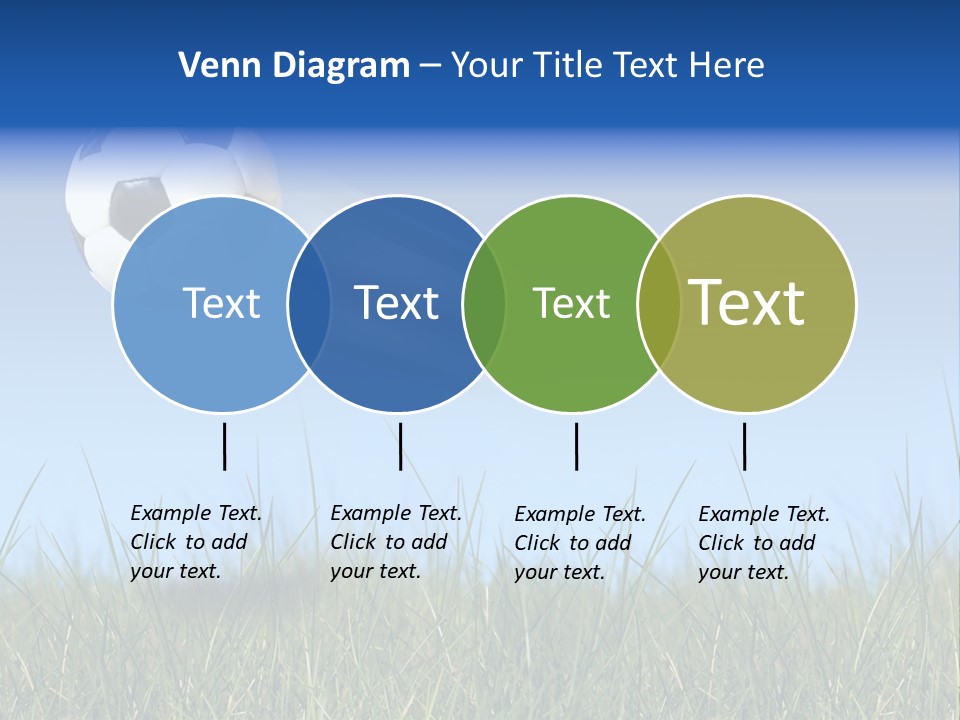 Venn Diagram – Your Title Text Here

Text

Text

Text

Text

Example Text. Click to add your text.

Example Text. Click to add your text.

Example Text. Click to add your text.

Example Text. Click to add your text.